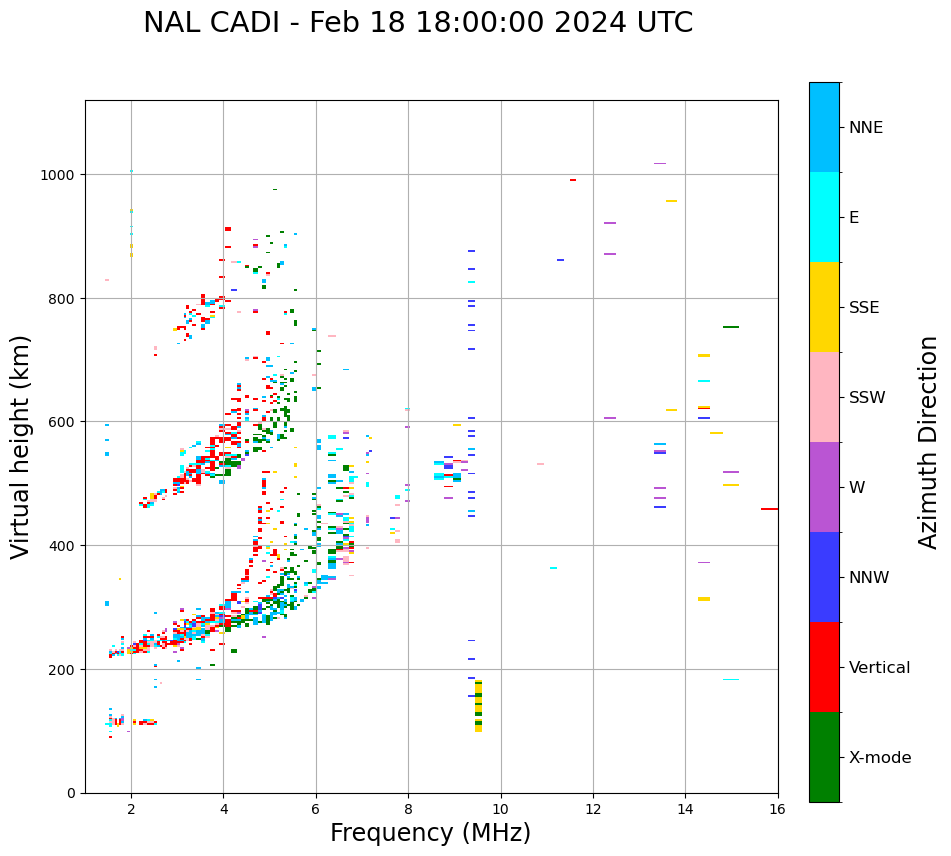 NAL CADI - Feb 18 18:00:00 2024 UTC

Virtual height (km)

1000
800
600
400
200
0

2
4
6
8
10
12
14
16

Frequency (MHz)

NNE
E
SSE
SSW
W
NNW
Vertical
X-mode

Azimuth Direction